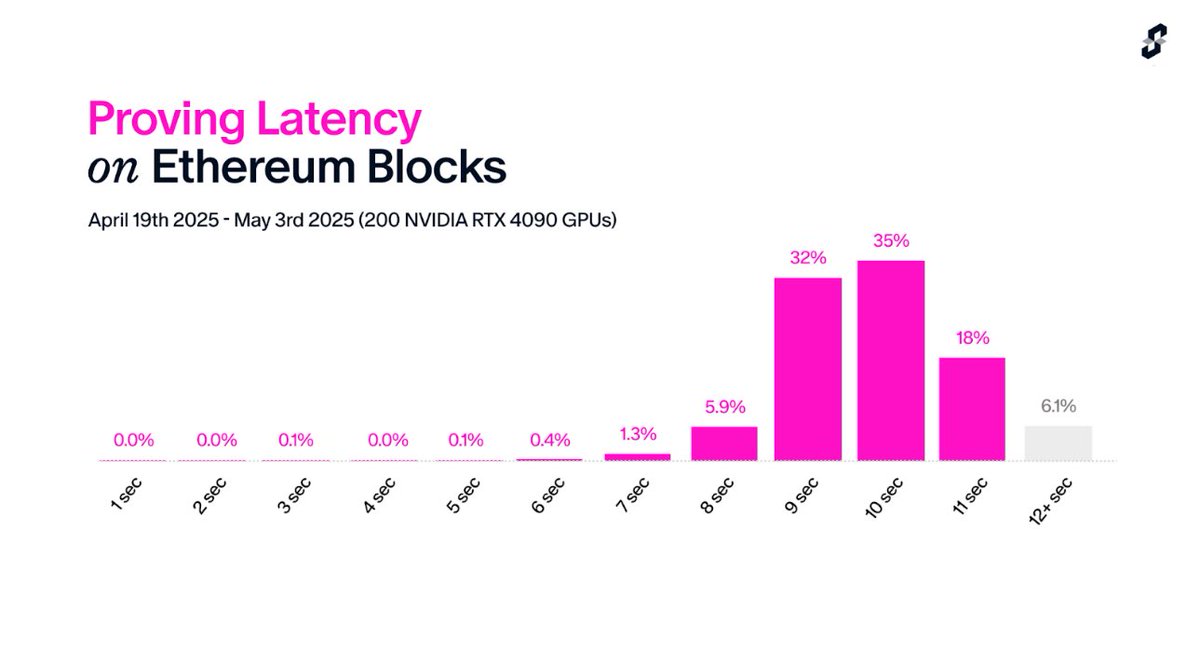 Proving Latency
on Ethereum Blocks

April 19th 2025 - May 3rd 2025 (200 NVIDIA RTX 4090 GPUs)

0.0%
0.0%
0.1%
0.0%
0.1%
0.4%
1.3%
5.9%
32%
35%
18%
6.1%

1 sec
2 sec
3 sec
4 sec
5 sec
6 sec
7 sec
8 sec
9 sec
10 sec
11 sec
12+ sec